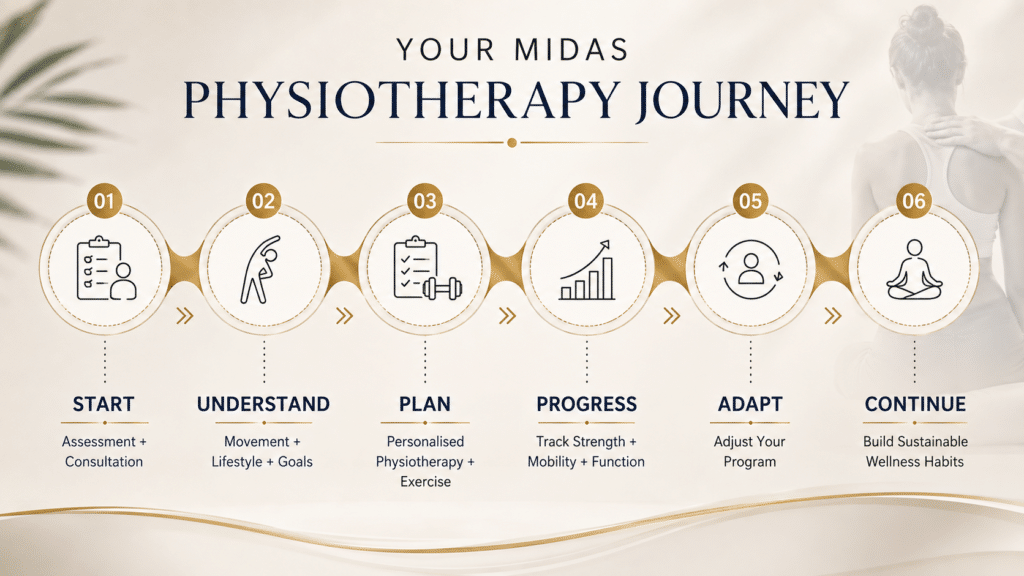 YOUR MIDAS
PHYSIOTHERAPY JOURNEY

01
START
Assessment + Consultation

02
UNDERSTAND
Movement + Lifestyle + Goals

03
PLAN
Personalised Physiotherapy + Exercise

04
PROGRESS
Track Strength + Mobility + Function

05
ADAPT
Adjust Your Program

06
CONTINUE
Build Sustainable Wellness Habits